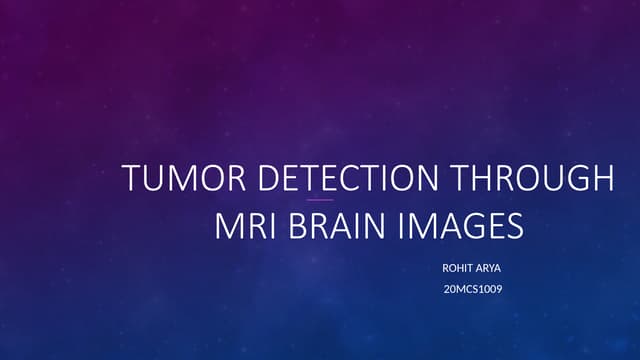 TUMOR DETECTION THROUGH MRI BRAIN IMAGES

ROHIT ARYA

20MCS1009